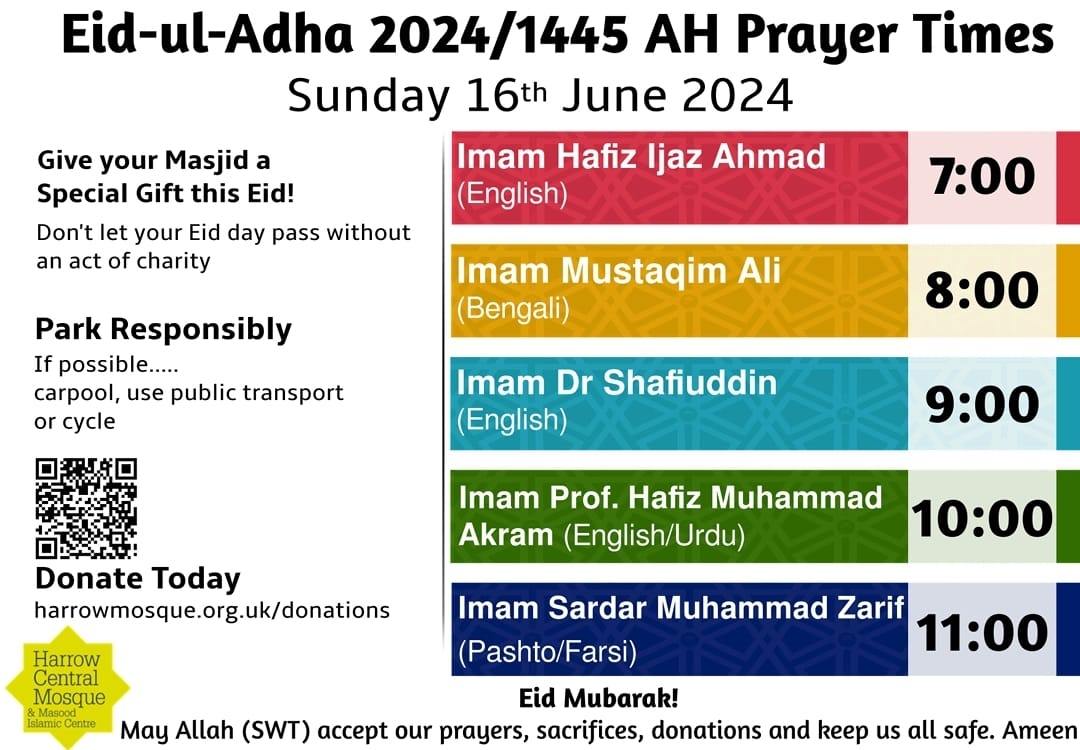 Eid-ul-Adha 2024/1445 AH Prayer Times
Sunday 16th June 2024

Give your Masjid a Special Gift this Eid!
Don't let your Eid day pass without an act of charity

Park Responsibly
If possible.....
carpool, use public transport or cycle

Donate Today
harrowmosque.org.uk/donations

Harrow Central Mosque & Masood Islamic Centre

| | |
|---|---|
| Imam Hafiz Ijaz Ahmad (English) | 7:00 |
| Imam Mustaqim Ali (Bengali) | 8:00 |
| Imam Dr Shafiuddin (English) | 9:00 |
| Imam Prof. Hafiz Muhammad Akram (English/Urdu) | 10:00 |
| Imam Sardar Muhammad Zarif (Pashto/Farsi) | 11:00 |

Eid Mubarak!
May Allah (SWT) accept our prayers, sacrifices, donations and keep us all safe. Ameen